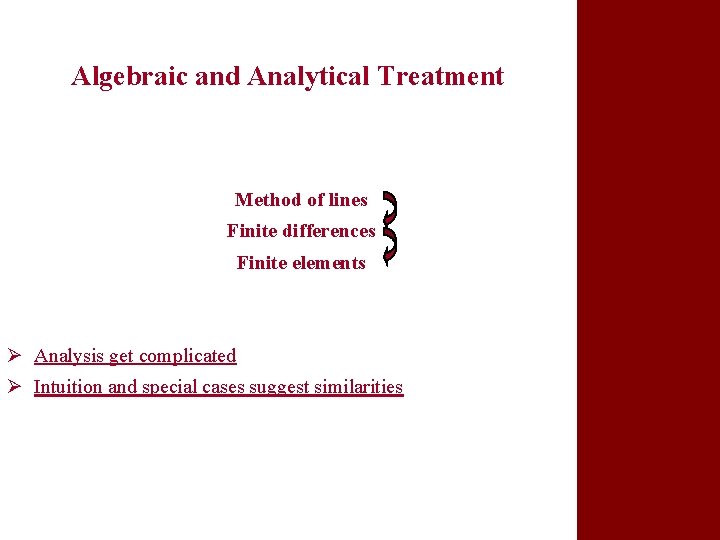 Algebraic and Analytical Treatment

Method of lines
Finite differences
Finite elements

➢ Analysis get complicated
➢ Intuition and special cases suggest similarities